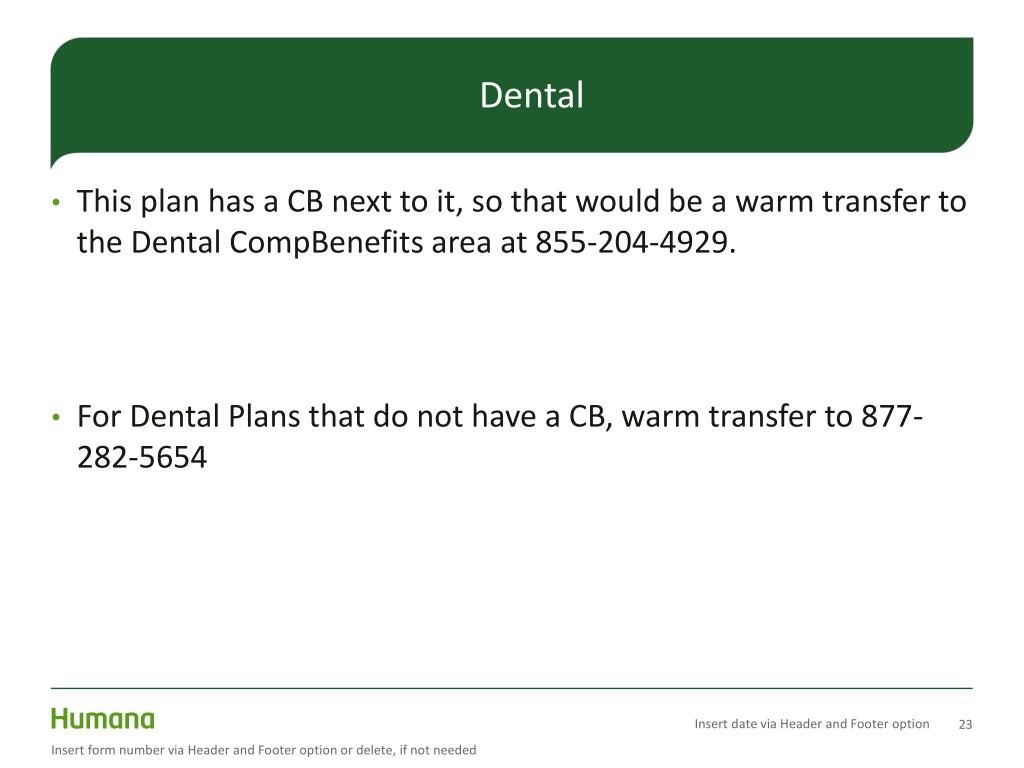 Dental

• This plan has a CB next to it, so that would be a warm transfer to the Dental CompBenefits area at 855-204-4929.

• For Dental Plans that do not have a CB, warm transfer to 877-282-5654

Humana

Insert date via Header and Footer option 23

Insert form number via Header and Footer option or delete, if not needed